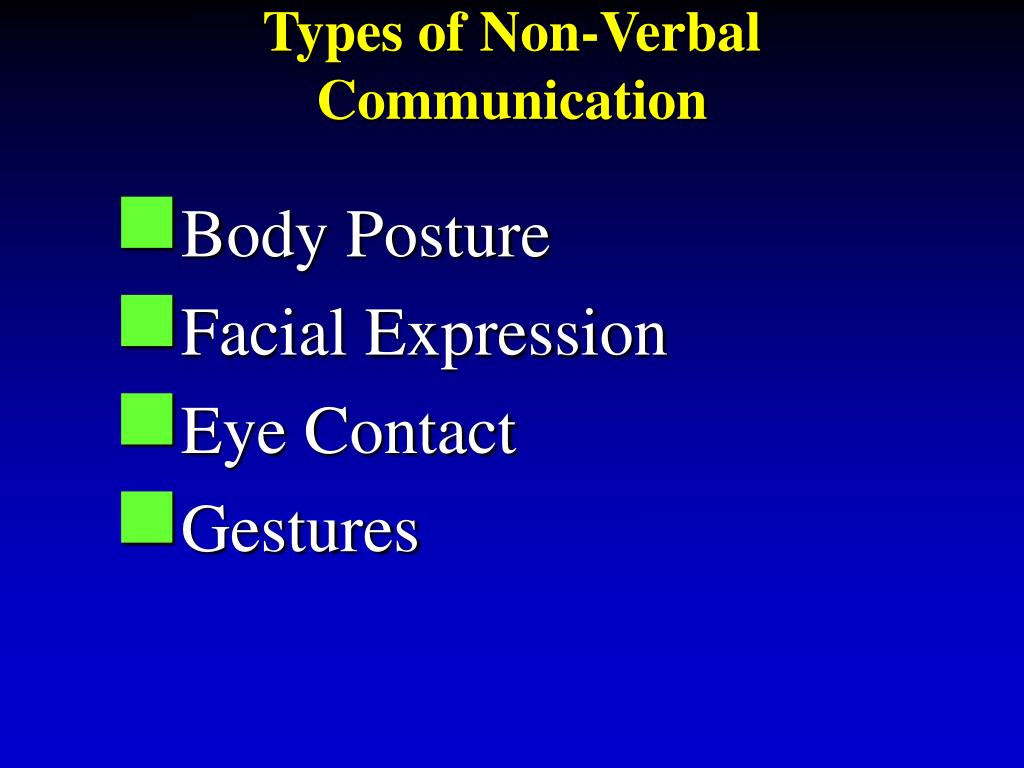 Types of Non-Verbal Communication

- Body Posture
- Facial Expression
- Eye Contact
- Gestures